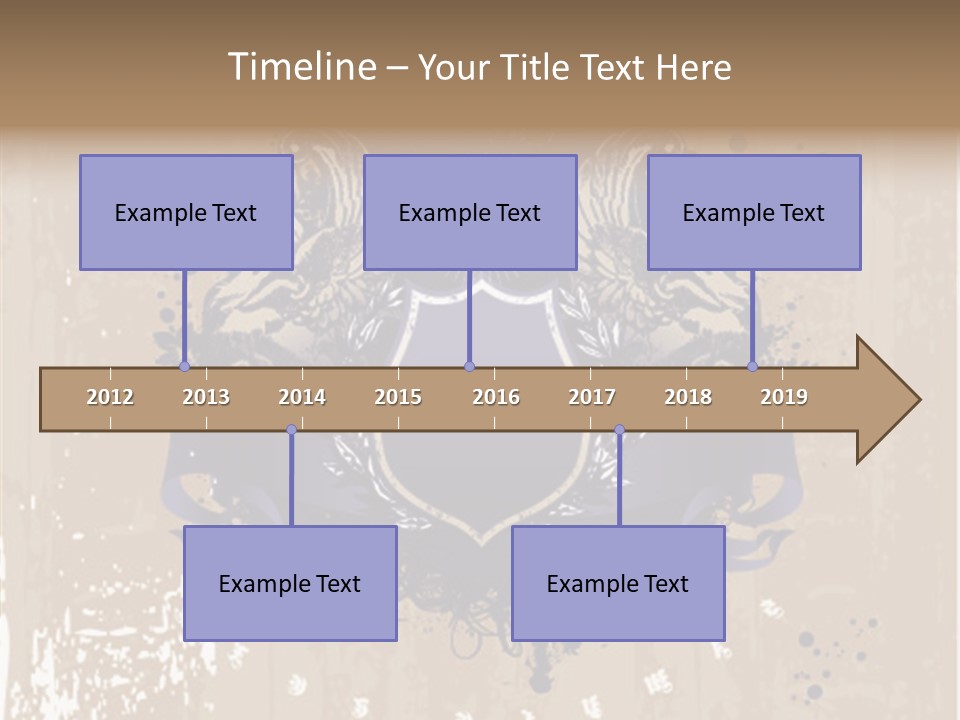 Timeline – Your Title Text Here

Example Text

Example Text

Example Text

2012 2013 2014 2015 2016 2017 2018 2019

Example Text

Example Text